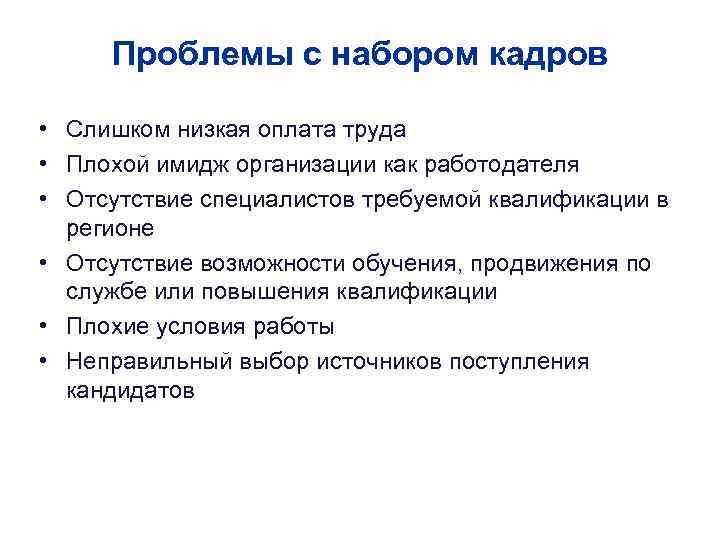 Проблемы с набором кадров

• Слишком низкая оплата труда
• Плохой имидж организации как работодателя
• Отсутствие специалистов требуемой квалификации в регионе
• Отсутствие возможности обучения, продвижения по службе или повышения квалификации
• Плохие условия работы
• Неправильный выбор источников поступления кандидатов